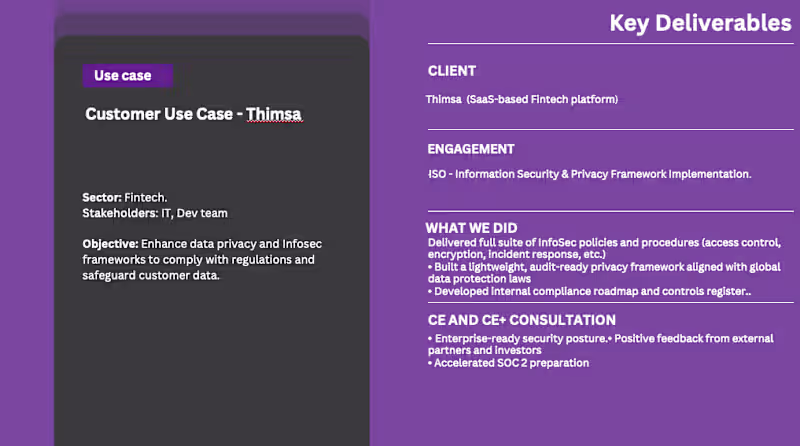 Use case

Customer Use Case - Thimsa

Sector: Fintech.
Stakeholders: IT, Dev team

Objective: Enhance data privacy and Infosec frameworks to comply with regulations and safeguard customer data.

Key Deliverables

CLIENT

Thimsa (SaaS-based Fintech platform)

ENGAGEMENT

ISO - Information Security & Privacy Framework Implementation.

WHAT WE DID

Delivered full suite of InfoSec policies and procedures (access control, encryption, incident response, etc.)
• Built a lightweight, audit-ready privacy framework aligned with global data protection laws
• Developed internal compliance roadmap and controls register..

CE AND CE+ CONSULTATION

• Enterprise-ready security posture.• Positive feedback from external partners and investors
• Accelerated SOC 2 preparation